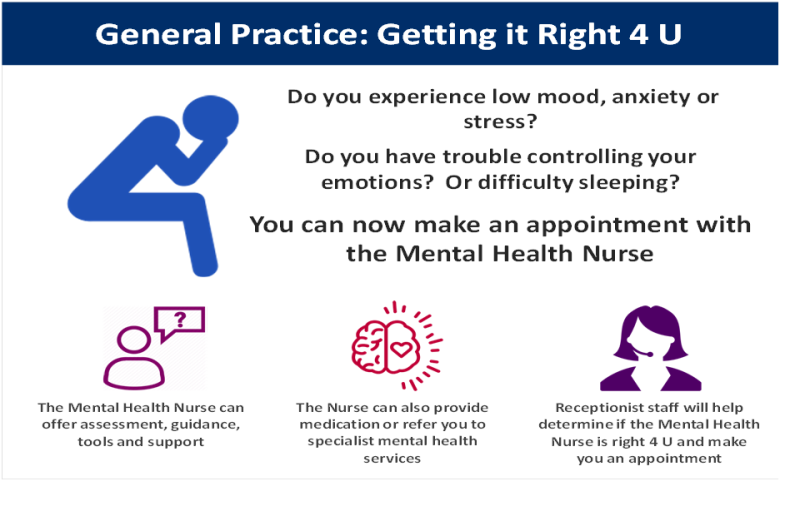 General Practice: Getting it Right 4 U

Do you experience low mood, anxiety or stress?

Do you have trouble controlling your emotions? Or difficulty sleeping?

You can now make an appointment with the Mental Health Nurse

?

The Mental Health Nurse can offer assessment, guidance, tools and support

The Nurse can also provide medication or refer you to specialist mental health services

Receptionist staff will help determine if the Mental Health Nurse is right 4 U and make you an appointment